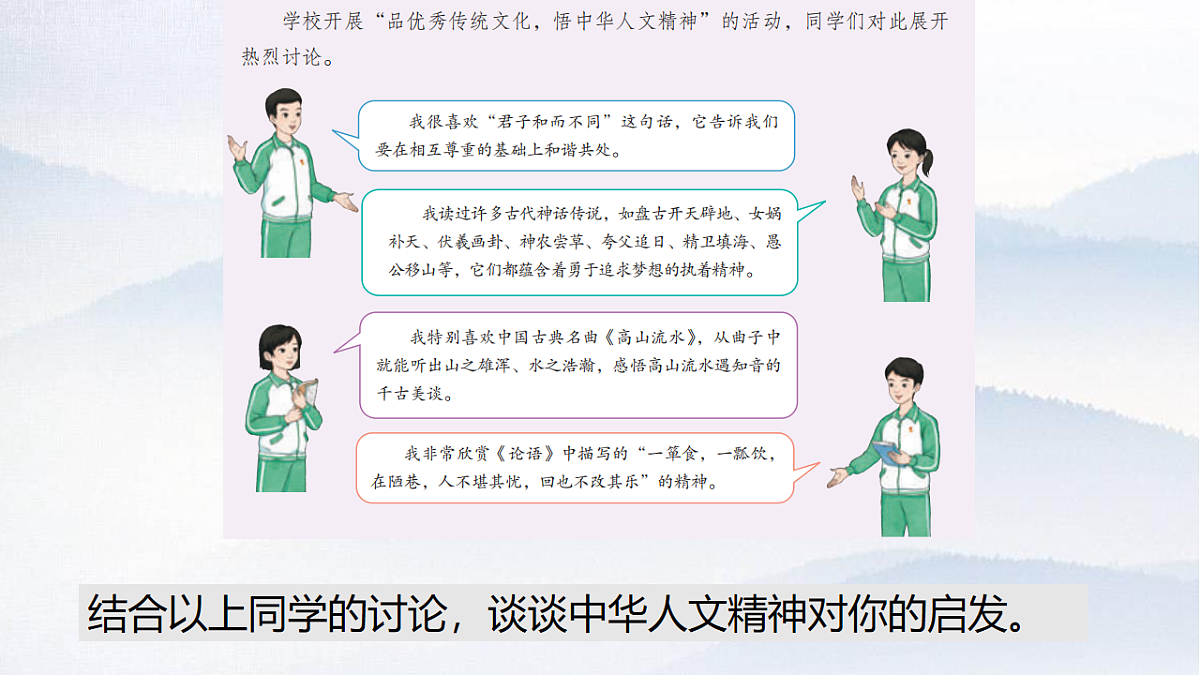 学校开展“品优秀传统文化，悟中华人文精神”的活动，同学们对此展开热烈讨论。

我很喜欢“君子和而不同”这句话，它告诉我们要在相互尊重的基础上和谐共处。

我读过许多古代神话传说，如盘古开天辟地、女娲补天、伏羲画卦、神农尝草、夸父追日、精卫填海、愚公移山等，它们都蕴含着勇于追求梦想的执着精神。

我特别喜欢中国古典名曲《高山流水》，从曲子中就能听出山之雄浑、水之浩瀚，感悟高山流水遇知音的千古美谈。

我非常欣赏《论语》中描写的“一箪食，一瓢饮，在陋巷，人不堪其忧，回也不改其乐”的精神。

结合以上同学的讨论，谈谈中华人文精神对你的启发。